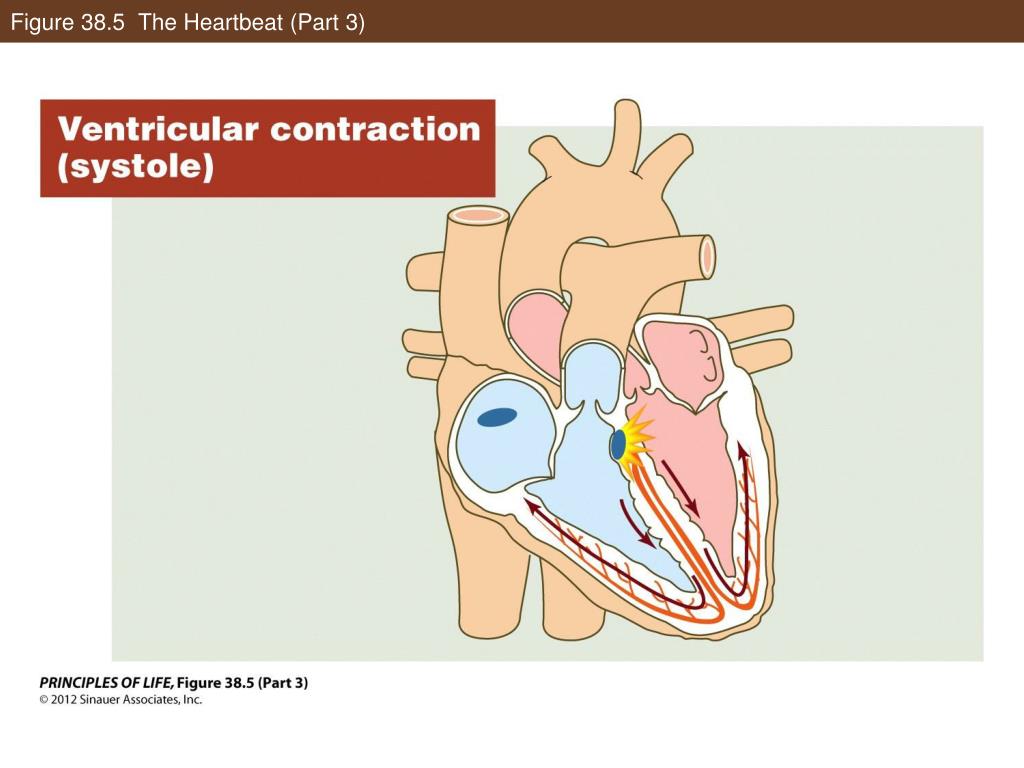 Figure 38.5 The Heartbeat (Part 3)

Ventricular contraction (systole)

PRINCIPLES OF LIFE, Figure 38.5 (Part 3)
© 2012 Sinauer Associates, Inc.